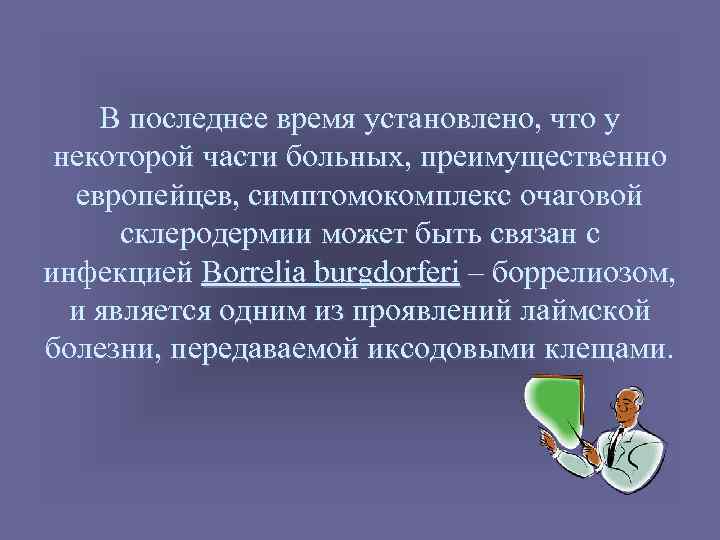 В последнее время установлено, что у некоторой части больных, преимущественно европейцев, симптомокомплекс очаговой склеродермии может быть связан с инфекцией Borrelia burgdorferi – боррелиозом, и является одним из проявлений лаймской болезни, передаваемой иксодовыми клещами.